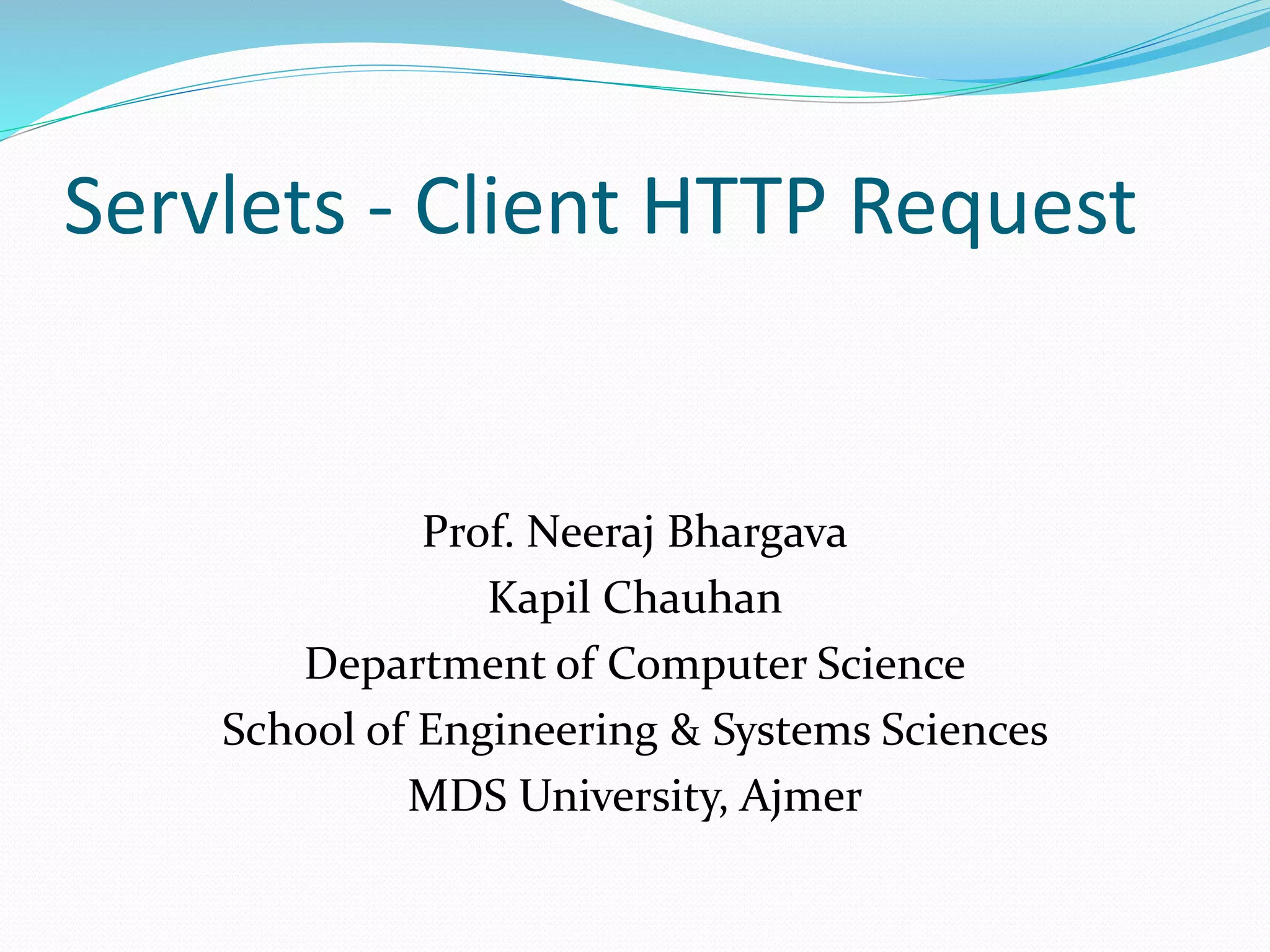 Servlets - Client HTTP Request

Prof. Neeraj Bhargava
Kapil Chauhan
Department of Computer Science
School of Engineering & Systems Sciences
MDS University, Ajmer